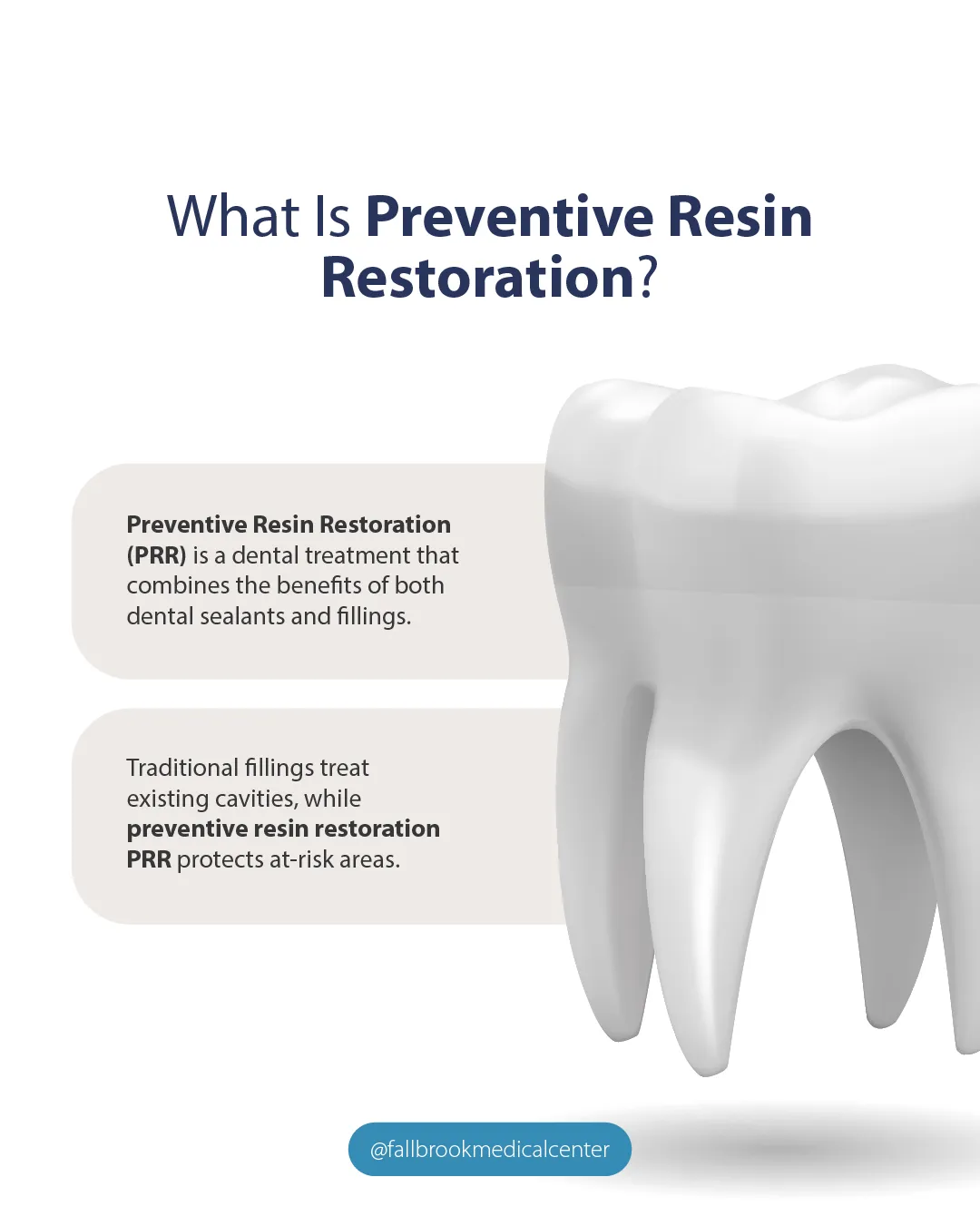 What Is Preventive Resin Restoration?

Preventive Resin Restoration (PRR) is a dental treatment that combines the benefits of both dental sealants and fillings.

Traditional fillings treat existing cavities, while preventive resin restoration PRR protects at-risk areas.

@fallbrookmedicalcenter